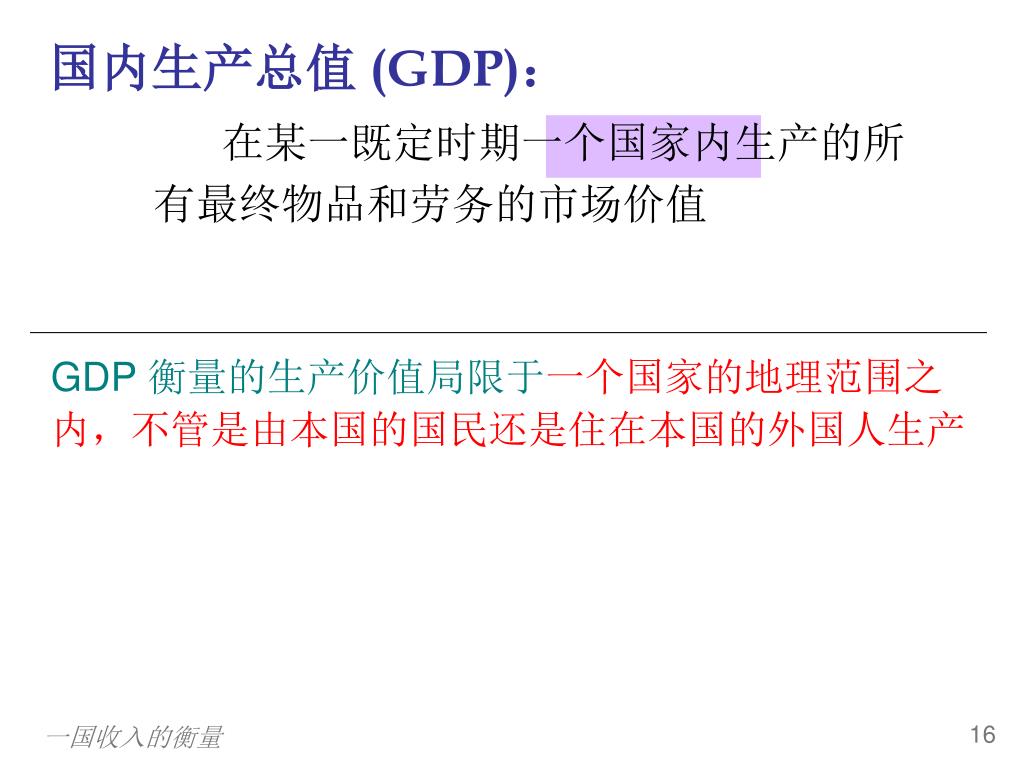 国内生产总值 (GDP)：

在某一既定时期一个国家内生产的所有最终物品和劳务的市场价值

GDP 衡量的生产价值局限于一个国家的地理范围之内，不管是由本国的国民还是住在本国的外国人生产

一国收入的衡量

16